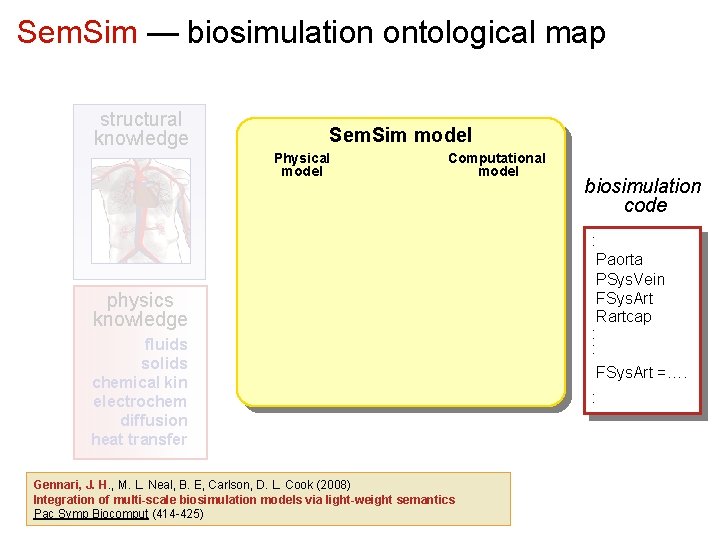 SemSim — biosimulation ontological map

structural knowledge

physics knowledge
fluids
solids
chemical kin
electrochem
diffusion
heat transfer

SemSim model
Physical model
Computational model

biosimulation code

:
Paorta
PSysVein
FSysArt
Rartcap
:
:
FSysArt =….
:

Gennari, J. H., M. L. Neal, B. E, Carlson, D. L. Cook (2008)
Integration of multi-scale biosimulation models via light-weight semantics
Pac Symp Biocomput (414-425)